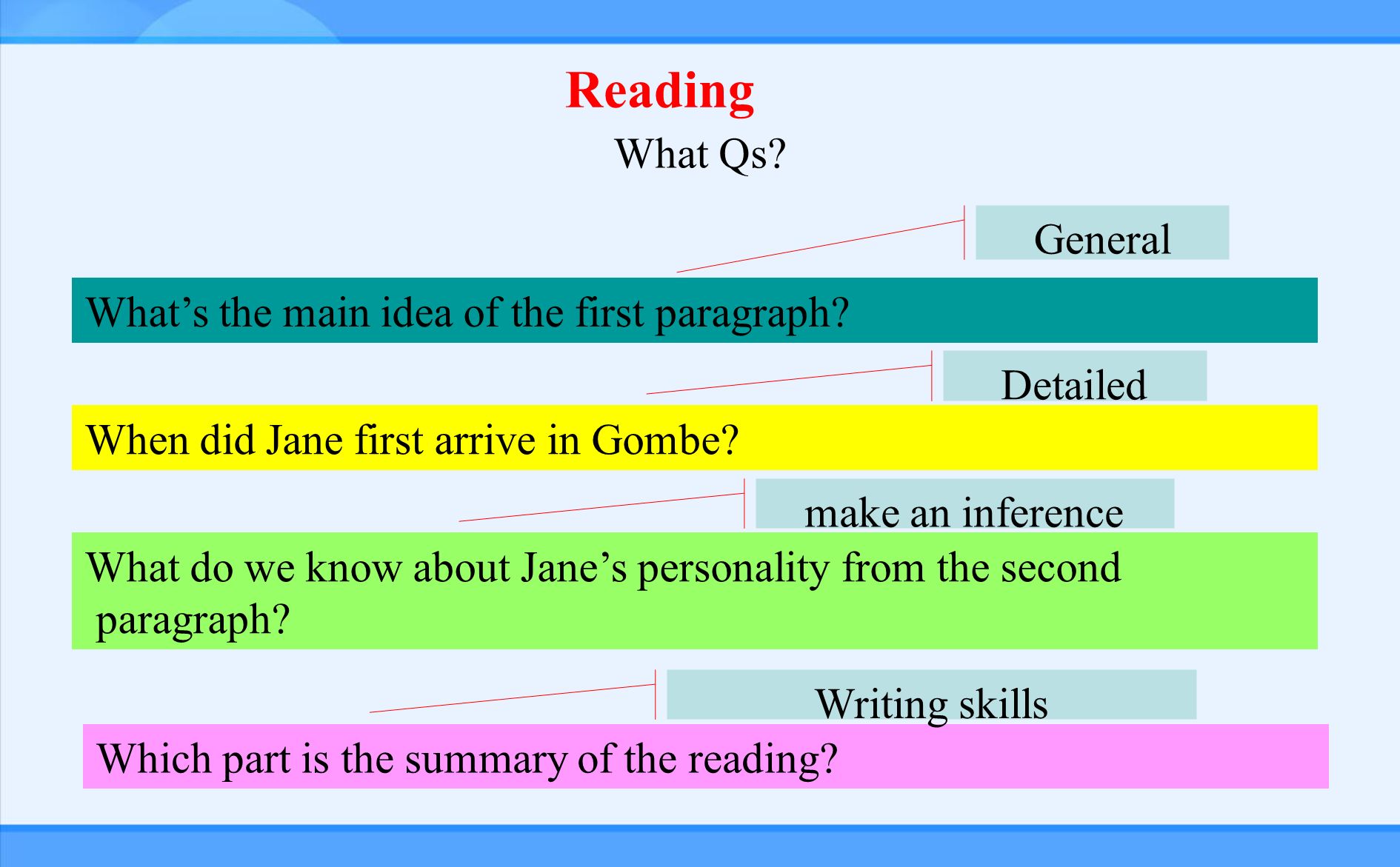 Reading

What Qs?

General

What’s the main idea of the first paragraph?

Detailed

When did Jane first arrive in Gombe?

make an inference

What do we know about Jane’s personality from the second paragraph?

Writing skills

Which part is the summary of the reading?